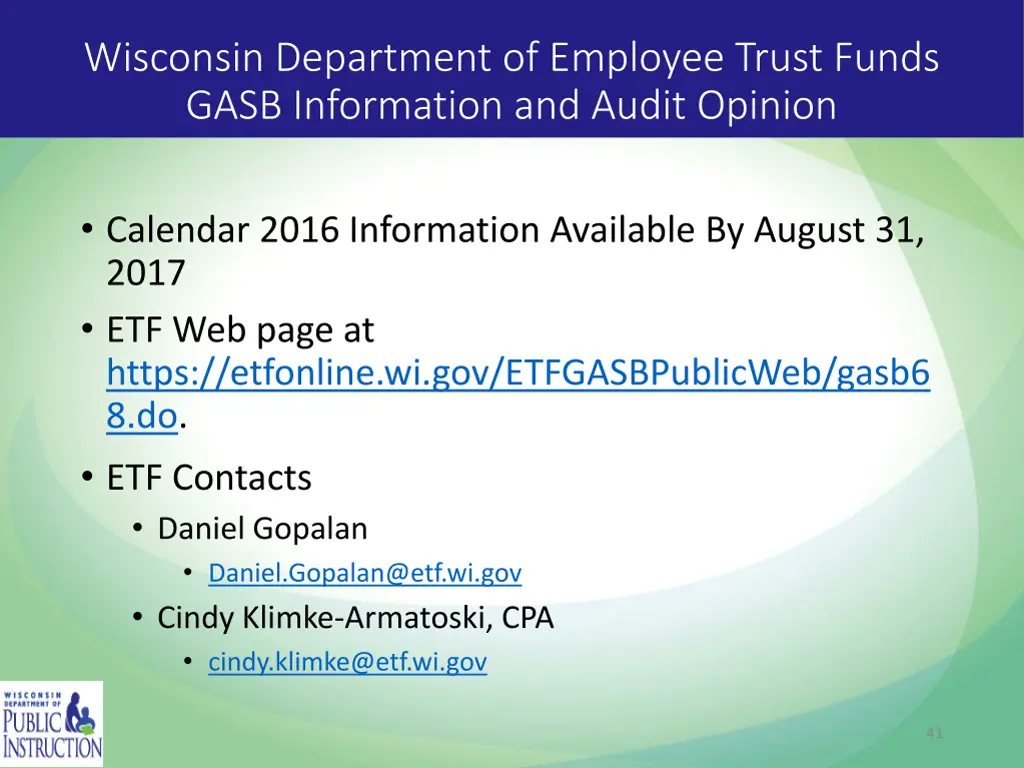 Wisconsin Department of Employee Trust Funds GASB Information and Audit Opinion

• Calendar 2016 Information Available By August 31, 2017

• ETF Web page at https://etfonline.wi.gov/ETFGASBPublicWeb/gasb68.do.

• ETF Contacts

• Daniel Gopalan

• Daniel.Gopalan@etf.wi.gov

• Cindy Klimke-Armatoski, CPA

• cindy.klimke@etf.wi.gov

WISCONSIN DEPARTMENT OF PUBLIC INSTRUCTION

41